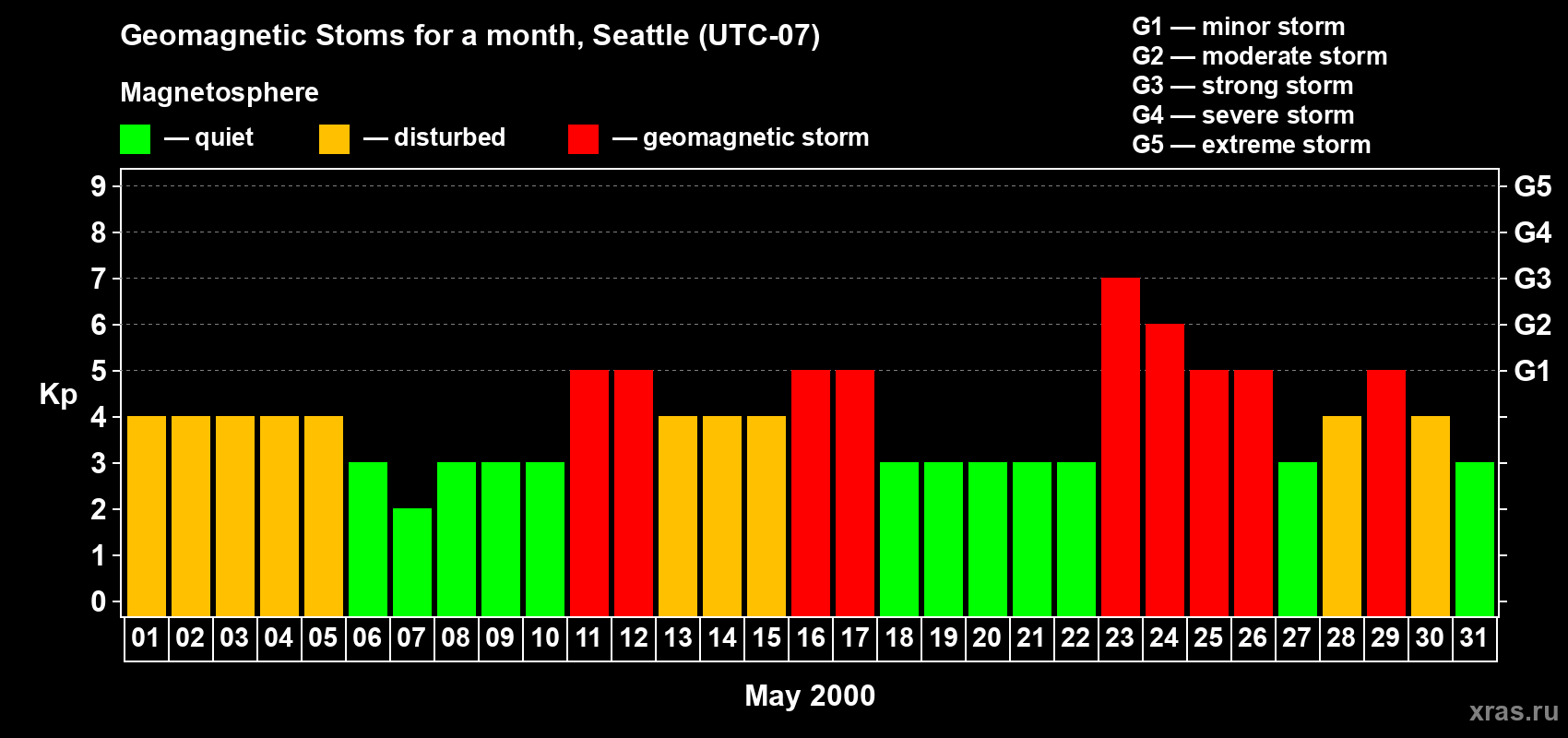 Geomagnetic Stoms for a month, Seattle (UTC-07)

Magnetosphere

— quiet — disturbed — geomagnetic storm

G1 — minor storm
G2 — moderate storm
G3 — strong storm
G4 — severe storm
G5 — extreme storm

Kp

9
8
7
6
5
4
3
2
1
0

G5
G4
G3
G2
G1

01 02 03 04 05 06 07 08 09 10 11 12 13 14 15 16 17 18 19 20 21 22 23 24 25 26 27 28 29 30 31

May 2000

xras.ru